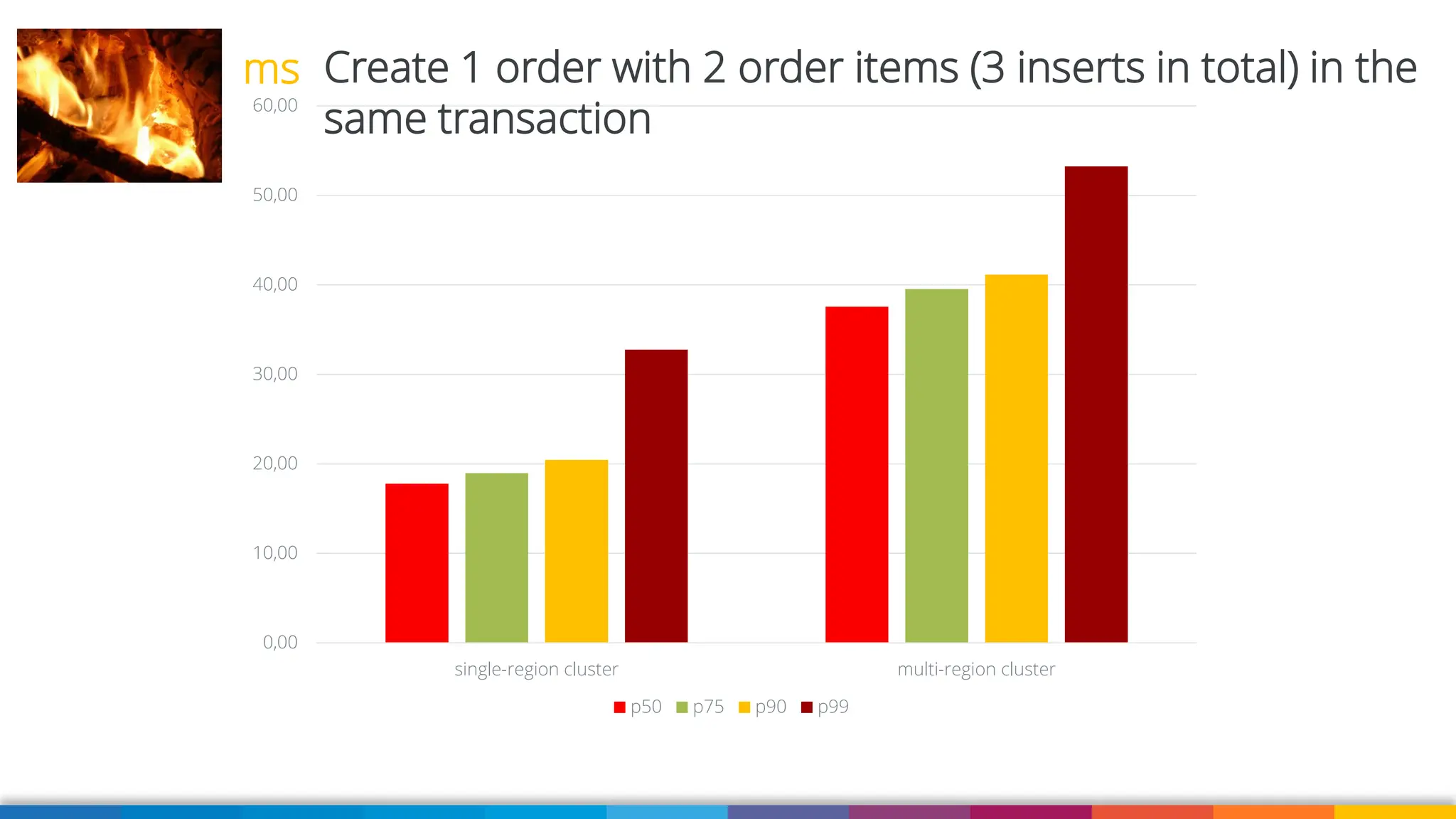 ms Create 1 order with 2 order items (3 inserts in total) in the same transaction

60,00
50,00
40,00
30,00
20,00
10,00
0,00

single-region cluster
multi-region cluster

p50 p75 p90 p99